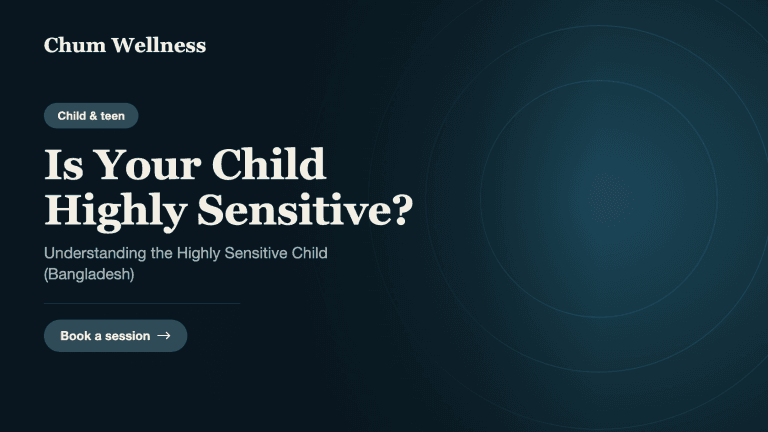 Chum Wellness

Child & teen

Is Your Child Highly Sensitive?

Understanding the Highly Sensitive Child (Bangladesh)

Book a session →